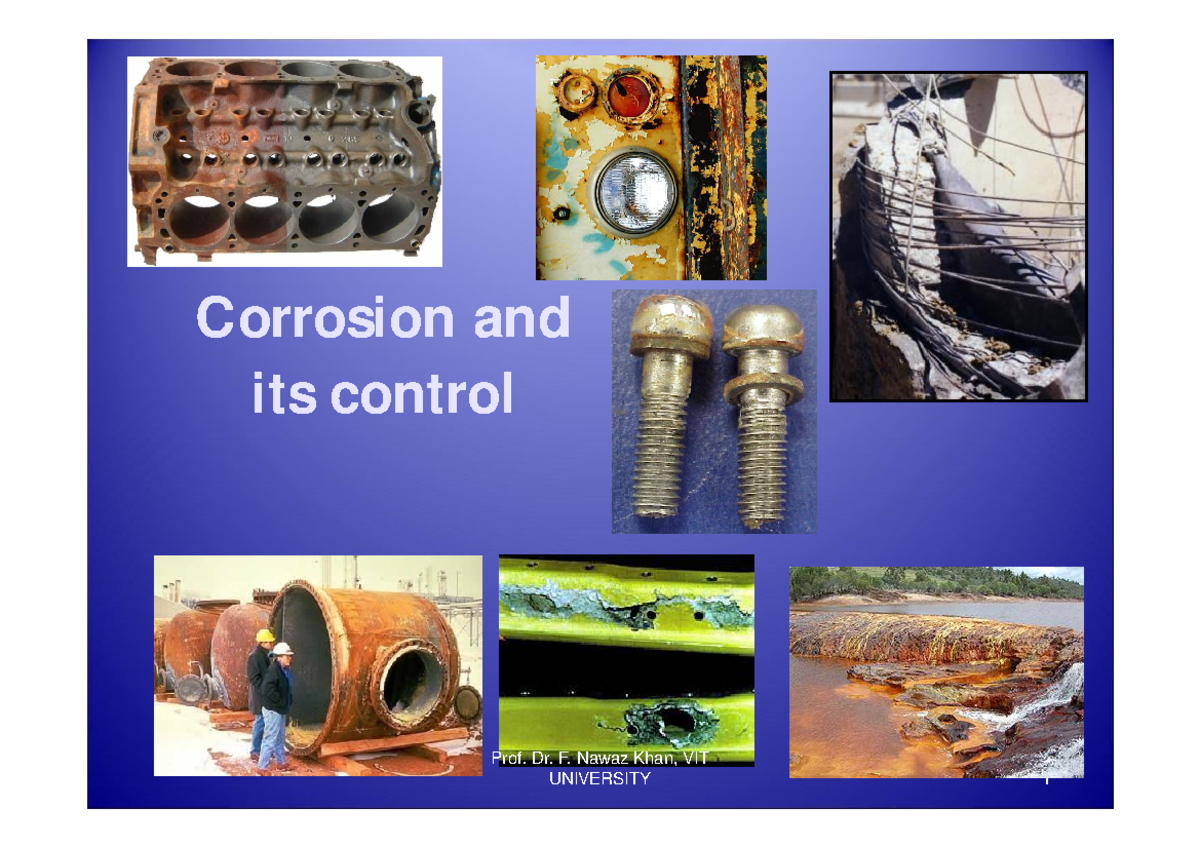 Corrosion and its control

Prof. Dr. F. Nawaz Khan, VIT UNIVERSITY

1